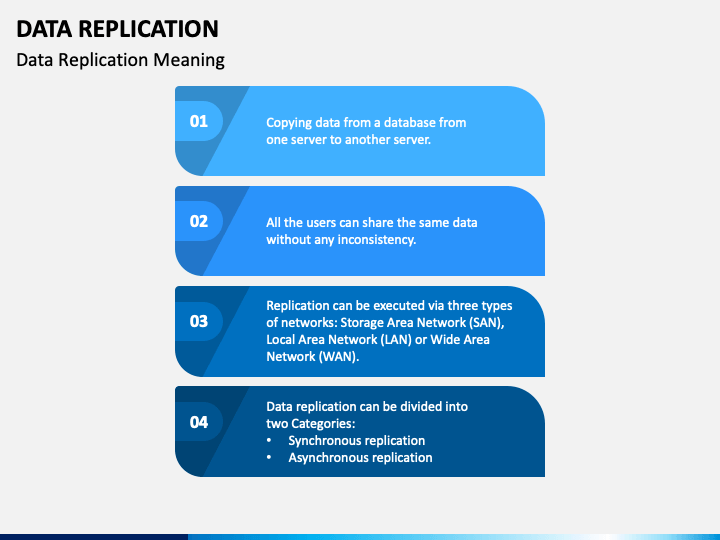 DATA REPLICATION

Data Replication Meaning

01

Copying data from a database from one server to another server.

02

All the users can share the same data without any inconsistency.

03

Replication can be executed via three types of networks: Storage Area Network (SAN), Local Area Network (LAN) or Wide Area Network (WAN).

04

Data replication can be divided into two Categories:
• Synchronous replication
• Asynchronous replication